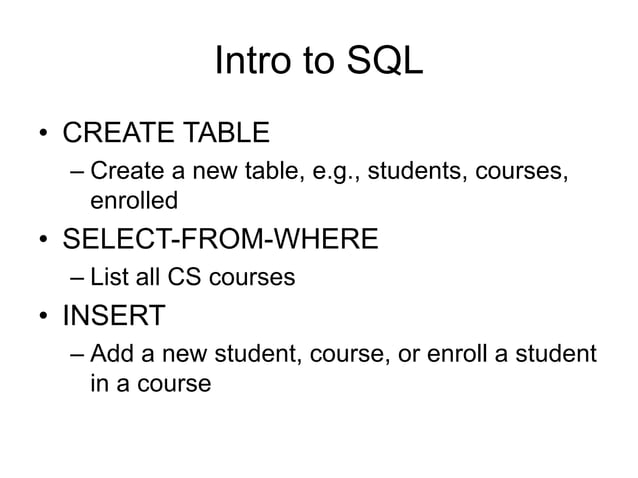 Intro to SQL

• CREATE TABLE
– Create a new table, e.g., students, courses, enrolled
• SELECT-FROM-WHERE
– List all CS courses
• INSERT
– Add a new student, course, or enroll a student in a course